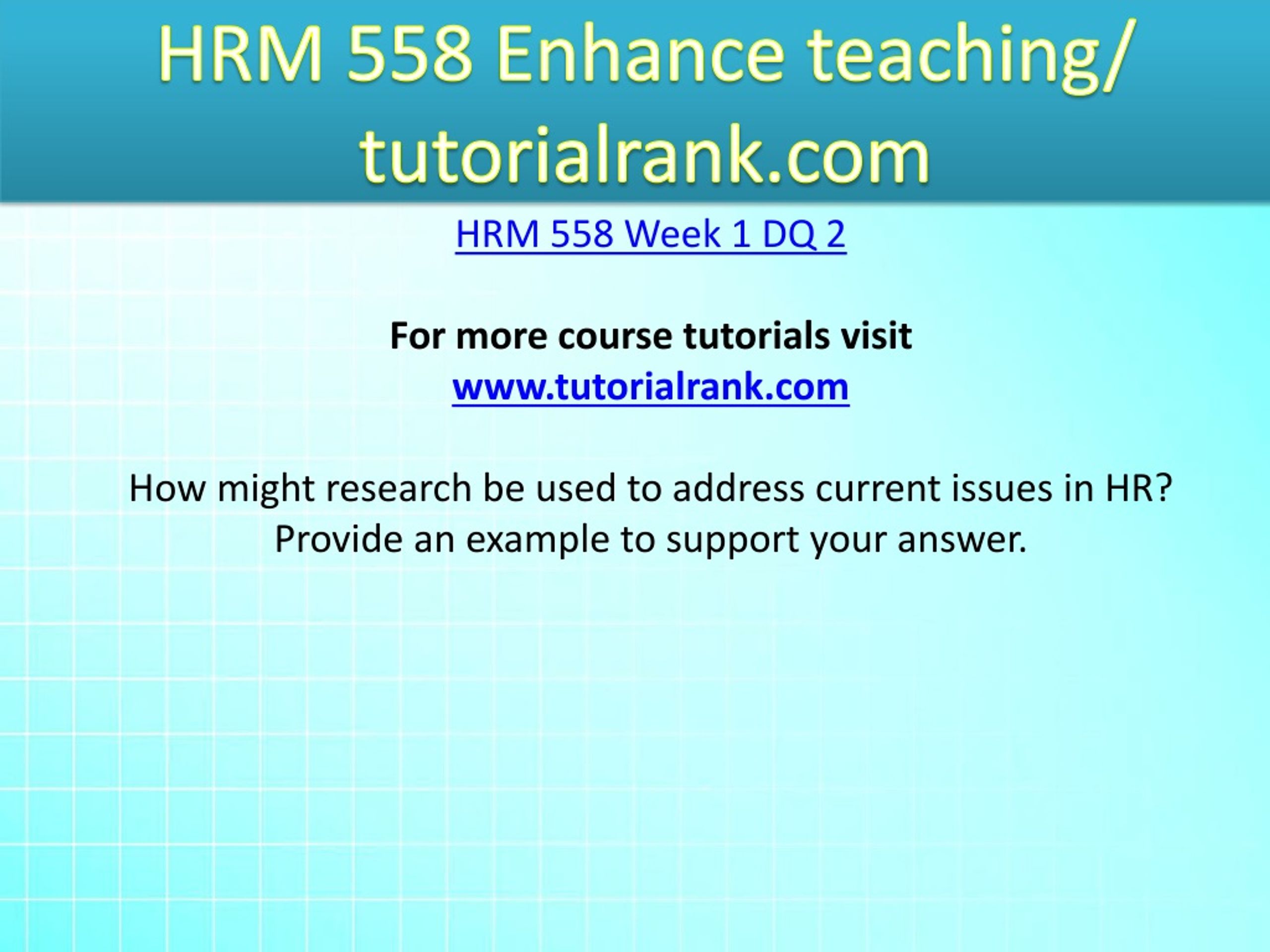 HRM 558 Enhance teaching/ tutorialrank.com

HRM 558 Week 1 DQ 2

For more course tutorials visit
www.tutorialrank.com

How might research be used to address current issues in HR? Provide an example to support your answer.